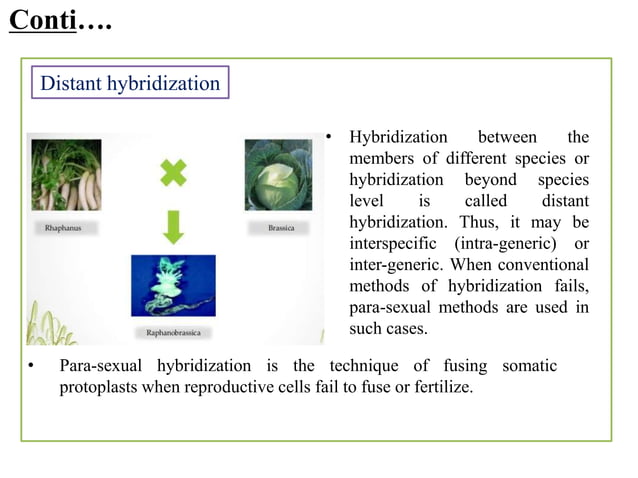 Conti….

Distant hybridization

Rhaphanus

Brassica

Raphanobrassica

• Hybridization between the members of different species or hybridization beyond species level is called distant hybridization. Thus, it may be interspecific (intra-generic) or inter-generic. When conventional methods of hybridization fails, para-sexual methods are used in such cases.

• Para-sexual hybridization is the technique of fusing somatic protoplasts when reproductive cells fail to fuse or fertilize.